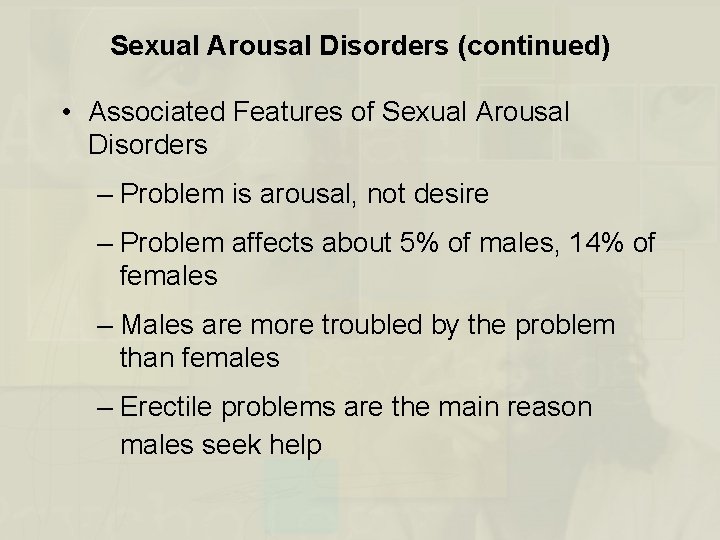 Sexual Arousal Disorders (continued)

• Associated Features of Sexual Arousal Disorders

– Problem is arousal, not desire

– Problem affects about 5% of males, 14% of females

– Males are more troubled by the problem than females

– Erectile problems are the main reason males seek help